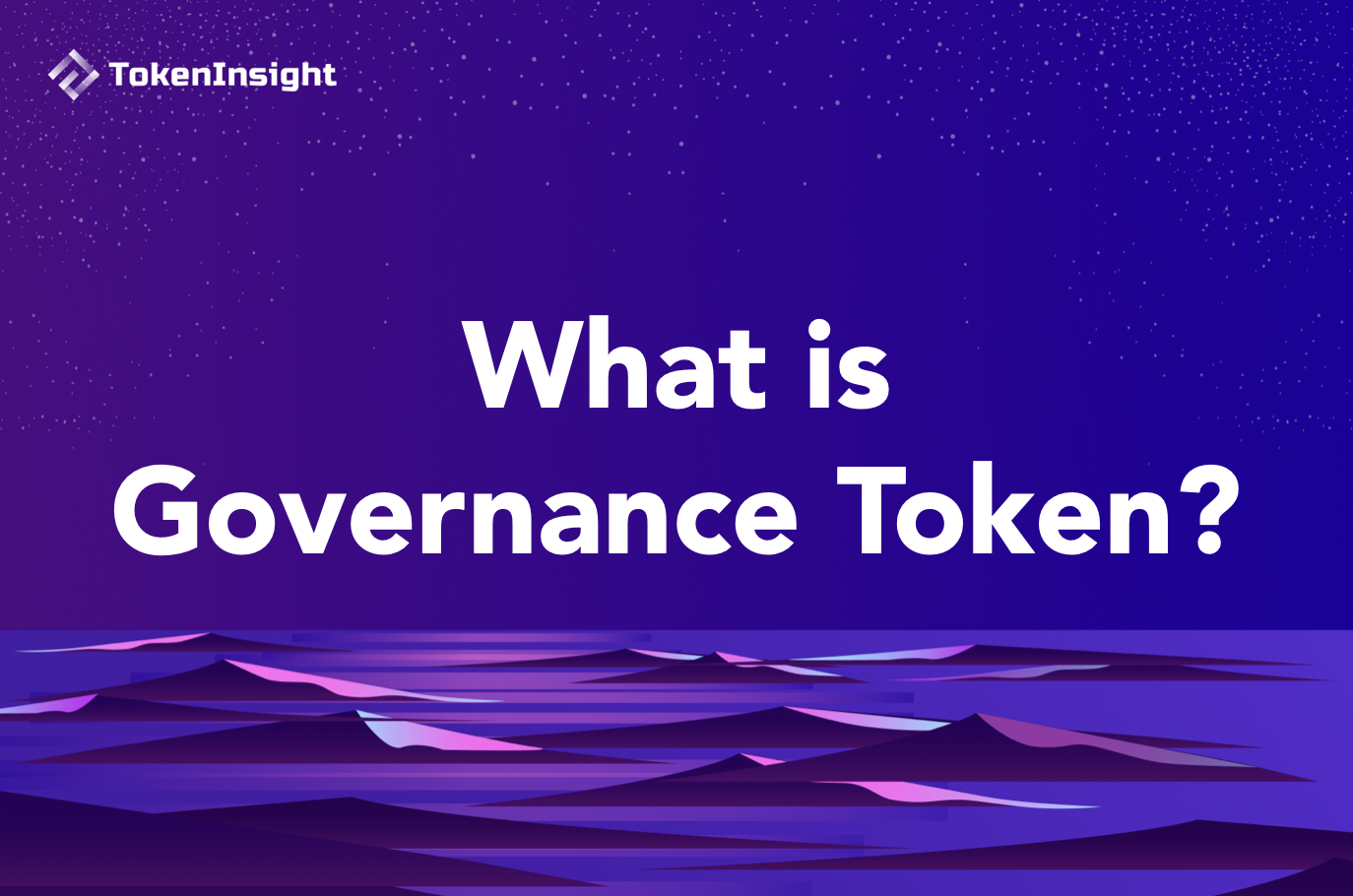 TokenInsight

What is
Governance Token?